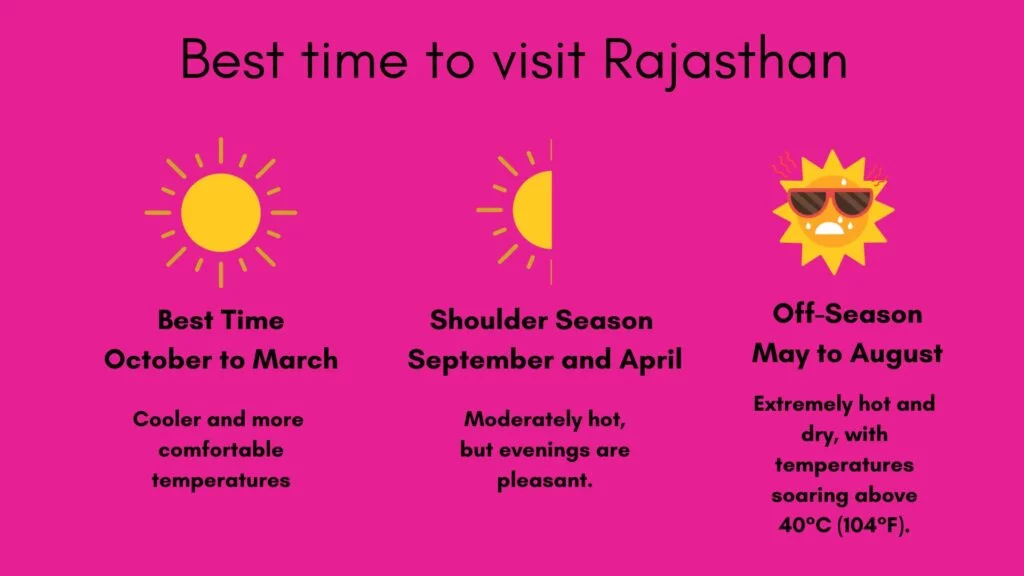 Best time to visit Rajasthan

Best Time
October to March

Cooler and more comfortable temperatures

Shoulder Season
September and April

Moderately hot, but evenings are pleasant.

Off-Season
May to August

Extremely hot and dry, with temperatures soaring above 40°C (104°F).